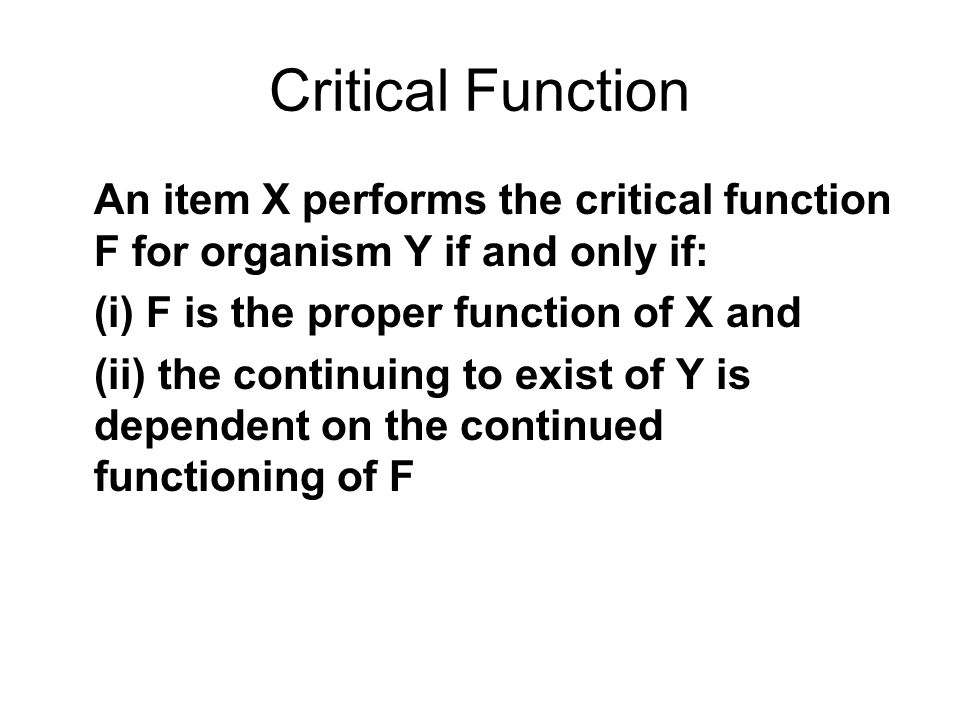 Critical Function

An item X performs the critical function F for organism Y if and only if:

(i) F is the proper function of X and

(ii) the continuing to exist of Y is dependent on the continued functioning of F